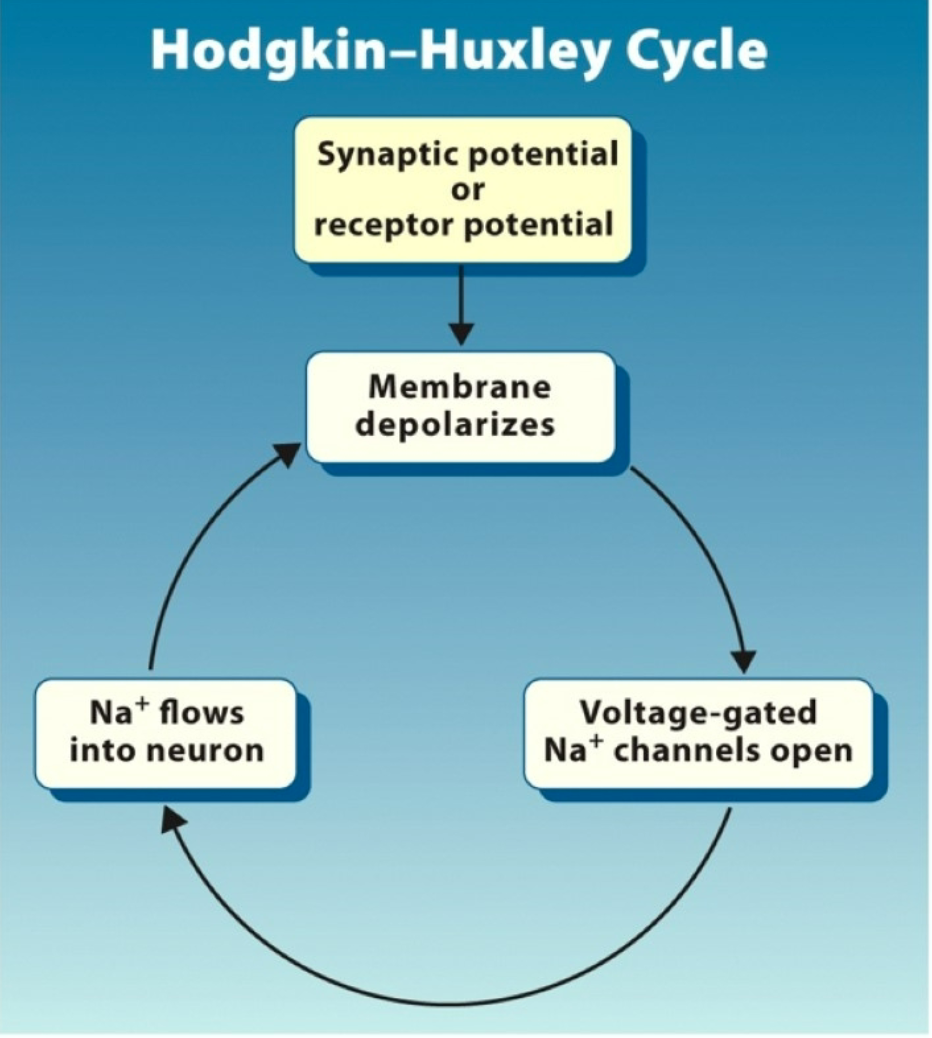 Hodgkin–Huxley Cycle

Synaptic potential or receptor potential

Membrane depolarizes

Voltage-gated $Na^+$ channels open

$Na^+$ flows into neuron